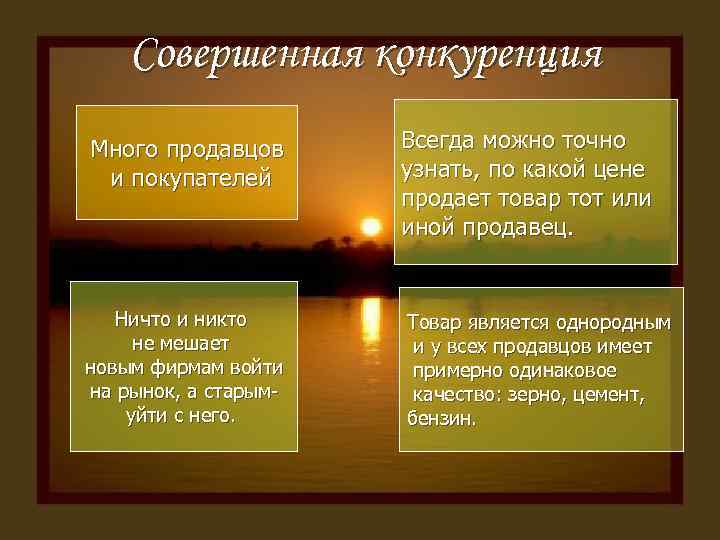 Совершенная конкуренция

Много продавцов и покупателей

Всегда можно точно узнать, по какой цене продает товар тот или иной продавец.

Ничто и никто не мешает новым фирмам войти на рынок, а старым- уйти с него.

Товар является однородным и у всех продавцов имеет примерно одинаковое качество: зерно, цемент, бензин.